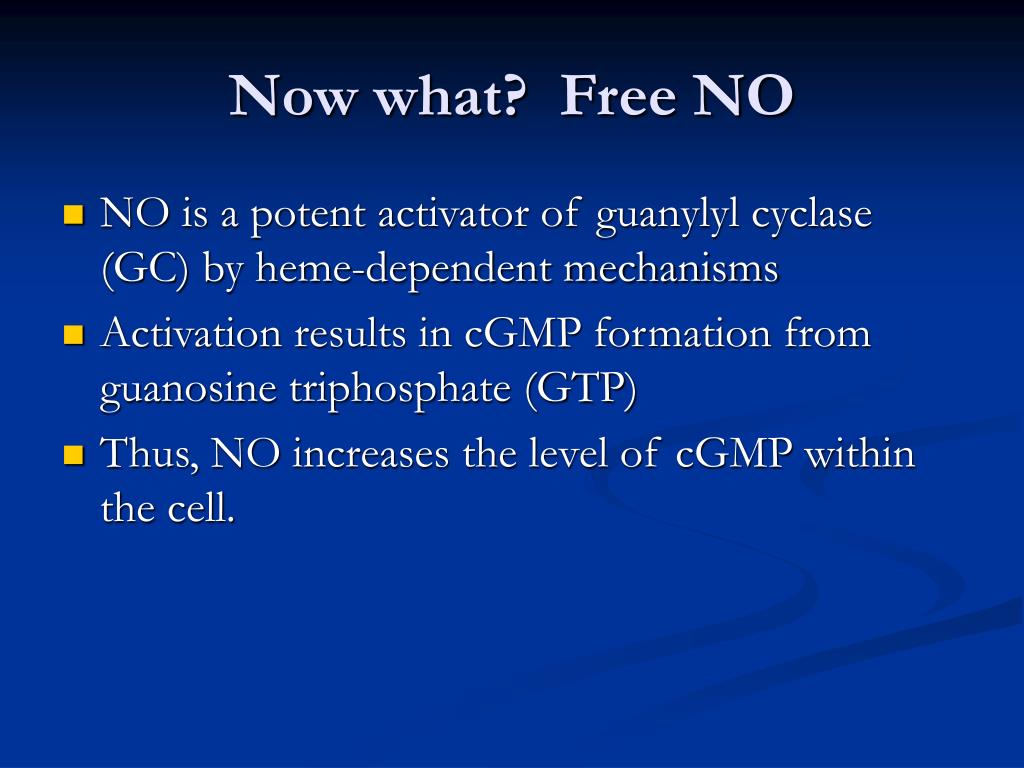 Now what?  Free NO

- NO is a potent activator of guanylyl cyclase (GC) by heme-dependent mechanisms
- Activation results in cGMP formation from guanosine triphosphate (GTP)
- Thus, NO increases the level of cGMP within the cell.